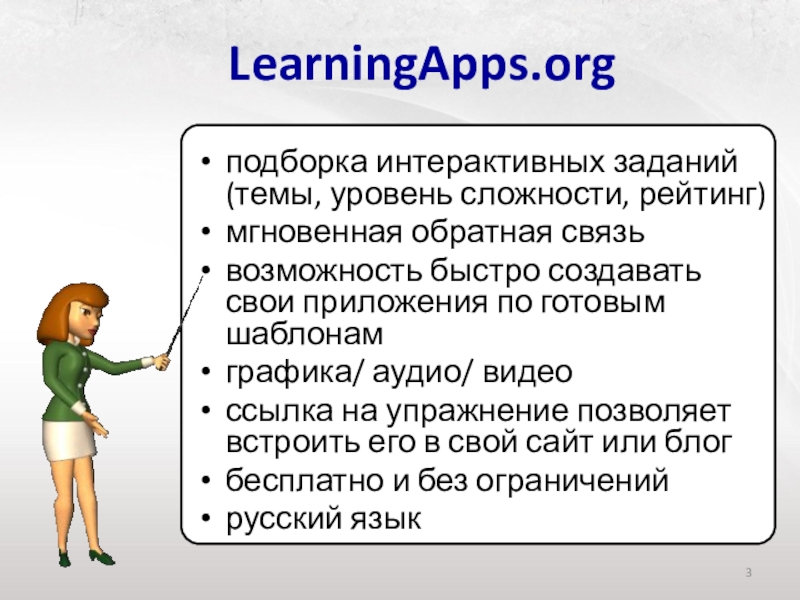 LearningApps.org

• подборка интерактивных заданий (темы, уровень сложности, рейтинг)
• мгновенная обратная связь
• возможность быстро создавать свои приложения по готовым шаблонам
• графика/ аудио/ видео
• ссылка на упражнение позволяет встроить его в свой сайт или блог
• бесплатно и без ограничений
• русский язык

3